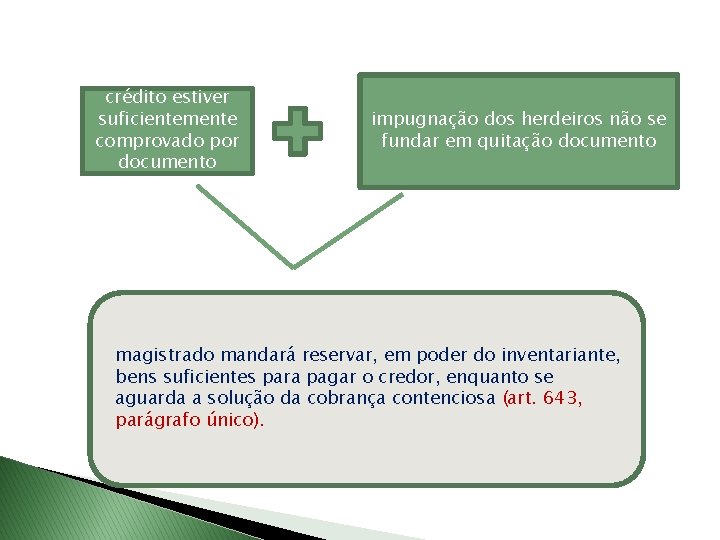 crédito estiver suficientemente comprovado por documento

impugnação dos herdeiros não se fundar em quitação documento

magistrado mandará reservar, em poder do inventariante, bens suficientes para pagar o credor, enquanto se aguarda a solução da cobrança contenciosa (art. 643, parágrafo único).